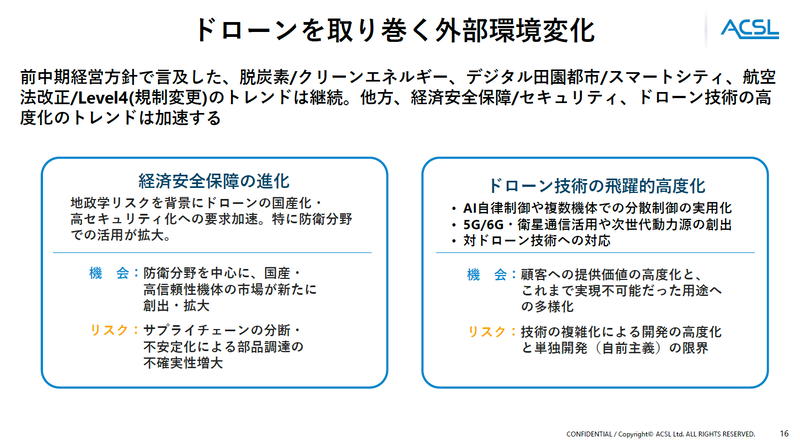 ドローンを取り巻く外部環境変化

ACSL

前中期経営方針で言及した、脱炭素/クリーンエネルギー、デジタル田園都市/スマートシティ、航空法改正/Level4(規制変更)のトレンドは継続。他方、経済安全保障/セキュリティ、ドローン技術の高度化のトレンドは加速する

経済安全保障の進化

地政学リスクを背景にドローンの国産化・高セキュリティ化への要求加速。特に防衛分野での活用が拡大。

機　会：防衛分野を中心に、国産・高信頼性機体の市場が新たに創出・拡大

リスク：サプライチェーンの分断・不安定化による部品調達の不確実性増大

ドローン技術の飛躍的高度化

• AI自律制御や複数機体での分散制御の実用化
• 5G/6G・衛星通信活用や次世代動力源の創出
• 対ドローン技術への対応

機　会：顧客への提供価値の高度化と、これまで実現不可能だった用途への多様化

リスク：技術の複雑化による開発の高度化と単独開発（自前主義）の限界

CONFIDENTIAL / Copyright© ACSL Ltd. ALL RIGHTS RESERVED.　16